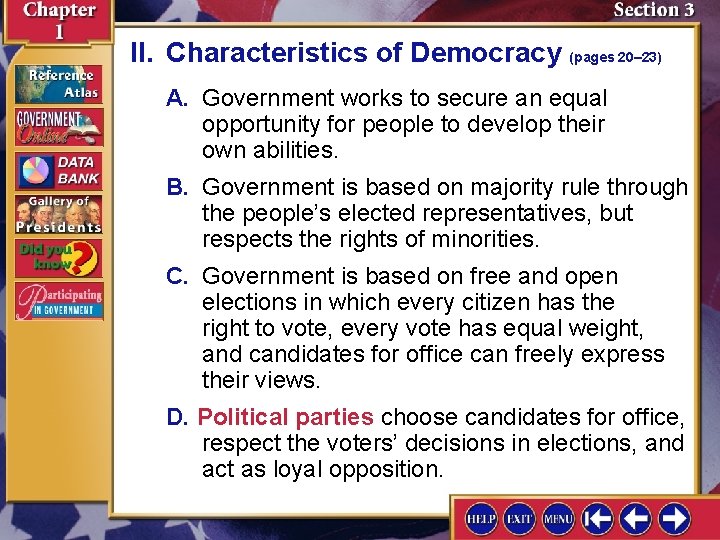 Chapter 1

Section 3

Reference Atlas

GOVERNMENT Online

DATA BANK

Gallery of Presidents

Did you know?

Participating IN GOVERNMENT

II. Characteristics of Democracy (pages 20–23)

A. Government works to secure an equal opportunity for people to develop their own abilities.

B. Government is based on majority rule through the people's elected representatives, but respects the rights of minorities.

C. Government is based on free and open elections in which every citizen has the right to vote, every vote has equal weight, and candidates for office can freely express their views.

D. Political parties choose candidates for office, respect the voters' decisions in elections, and act as loyal opposition.

HELP EXIT MENU